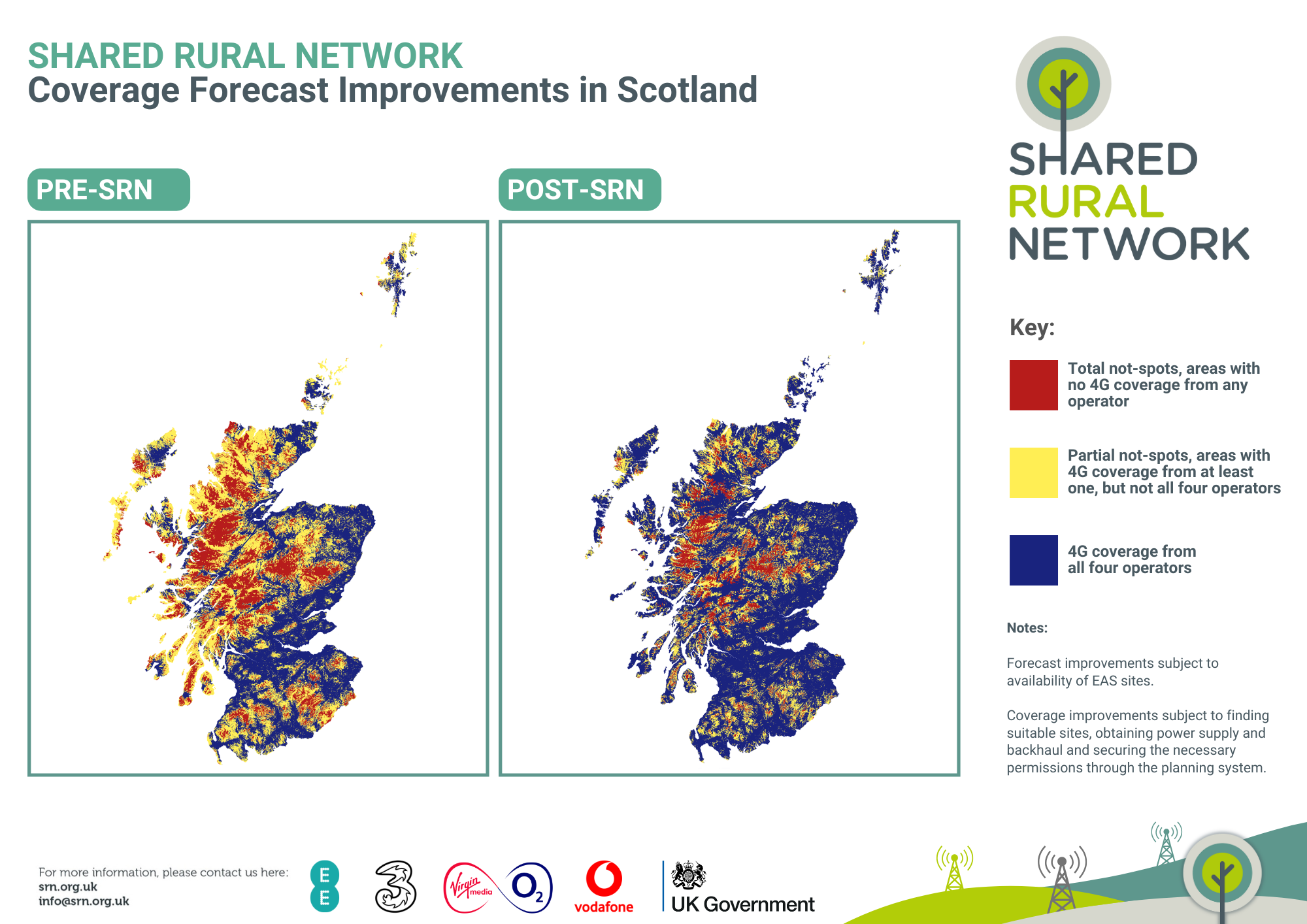 SHARED RURAL NETWORK
Coverage Forecast Improvements in Scotland

PRE-SRN

POST-SRN

SHARED
RURAL
NETWORK

Key:

Total not-spots, areas with no 4G coverage from any operator

Partial not-spots, areas with 4G coverage from at least one, but not all four operators

4G coverage from all four operators

Notes:

Forecast improvements subject to availability of EAS sites.

Coverage improvements subject to finding suitable sites, obtaining power supply and backhaul and securing the necessary permissions through the planning system.

For more information, please contact us here:
srn.org.uk
info@srn.org.uk

EE

3

Virgin media

$O_2$

vodafone

UK Government